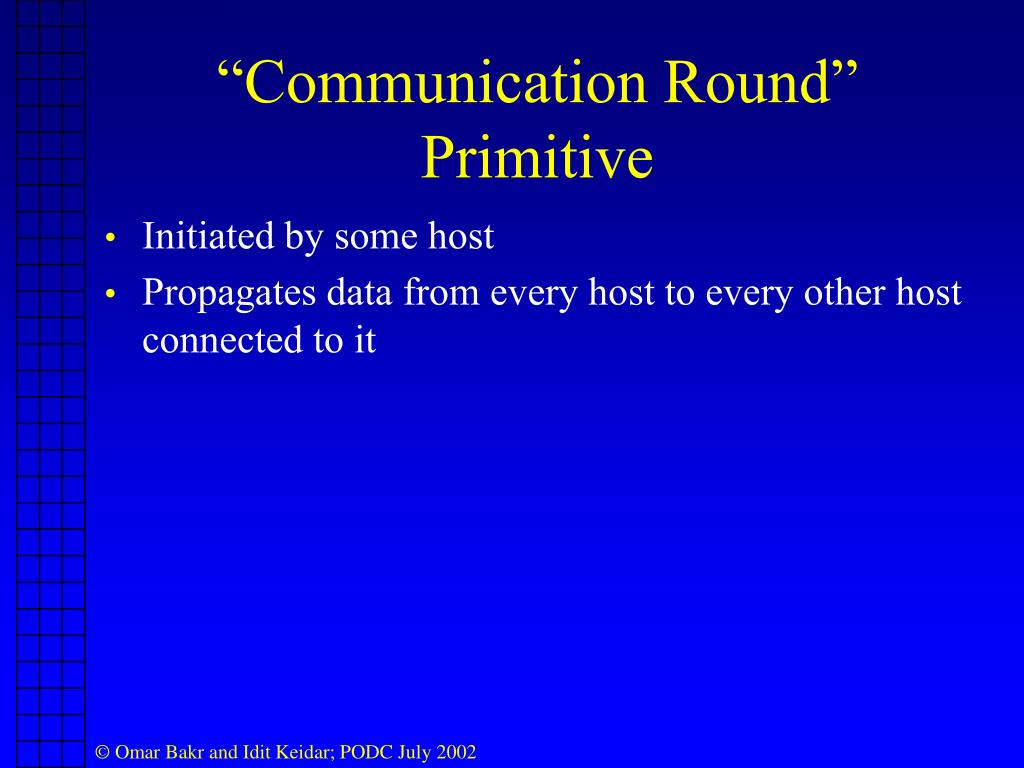 “Communication Round” Primitive

• Initiated by some host
• Propagates data from every host to every other host connected to it

© Omar Bakr and Idit Keidar; PODC July 2002